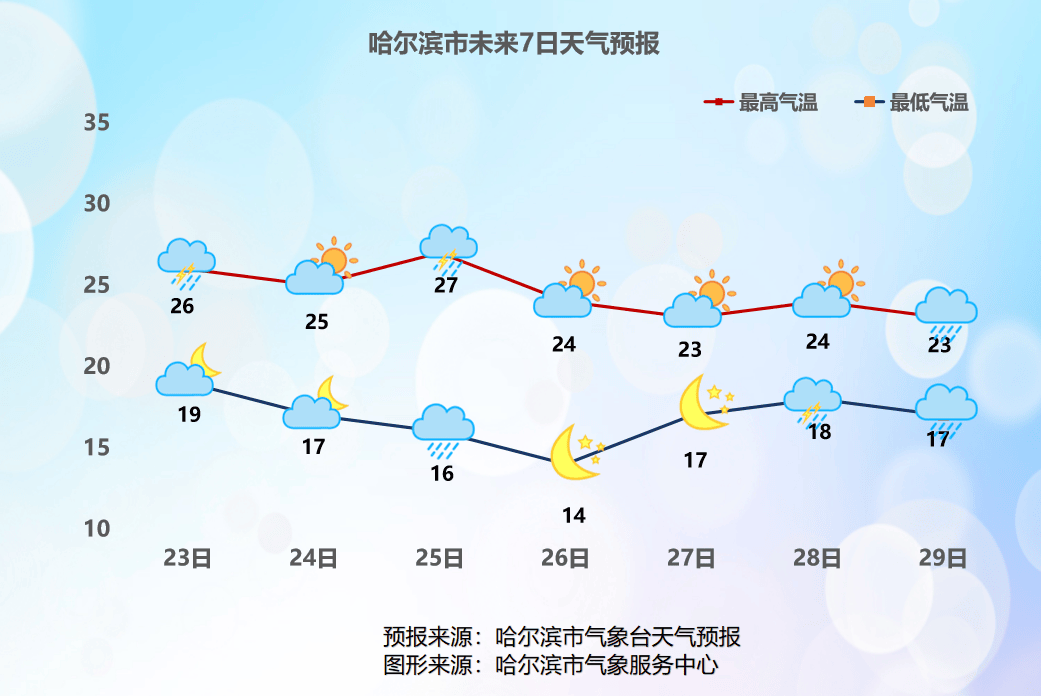 哈尔滨市未来7日天气预报

最高气温 最低气温

35
30
25
20
15
10

26 25 27 24 23 24 23

19 17 16 14 17 18 17

23日 24日 25日 26日 27日 28日 29日

预报来源：哈尔滨市气象台天气预报
图形来源：哈尔滨市气象服务中心